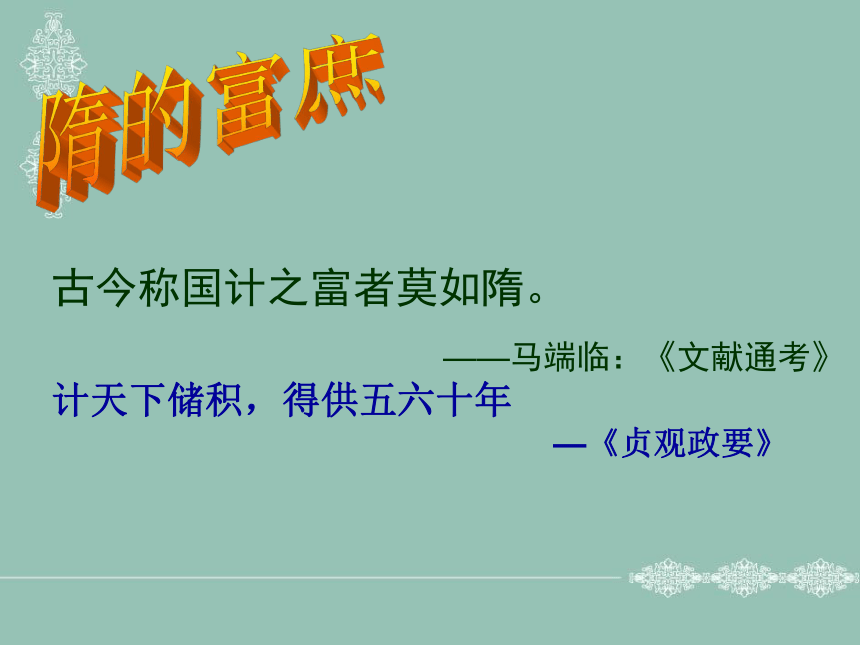 隋的富庶

古今称国计之富者莫如隋。

——马端临：《文献通考》

计天下储积，得供五六十年

—《贞观政要》